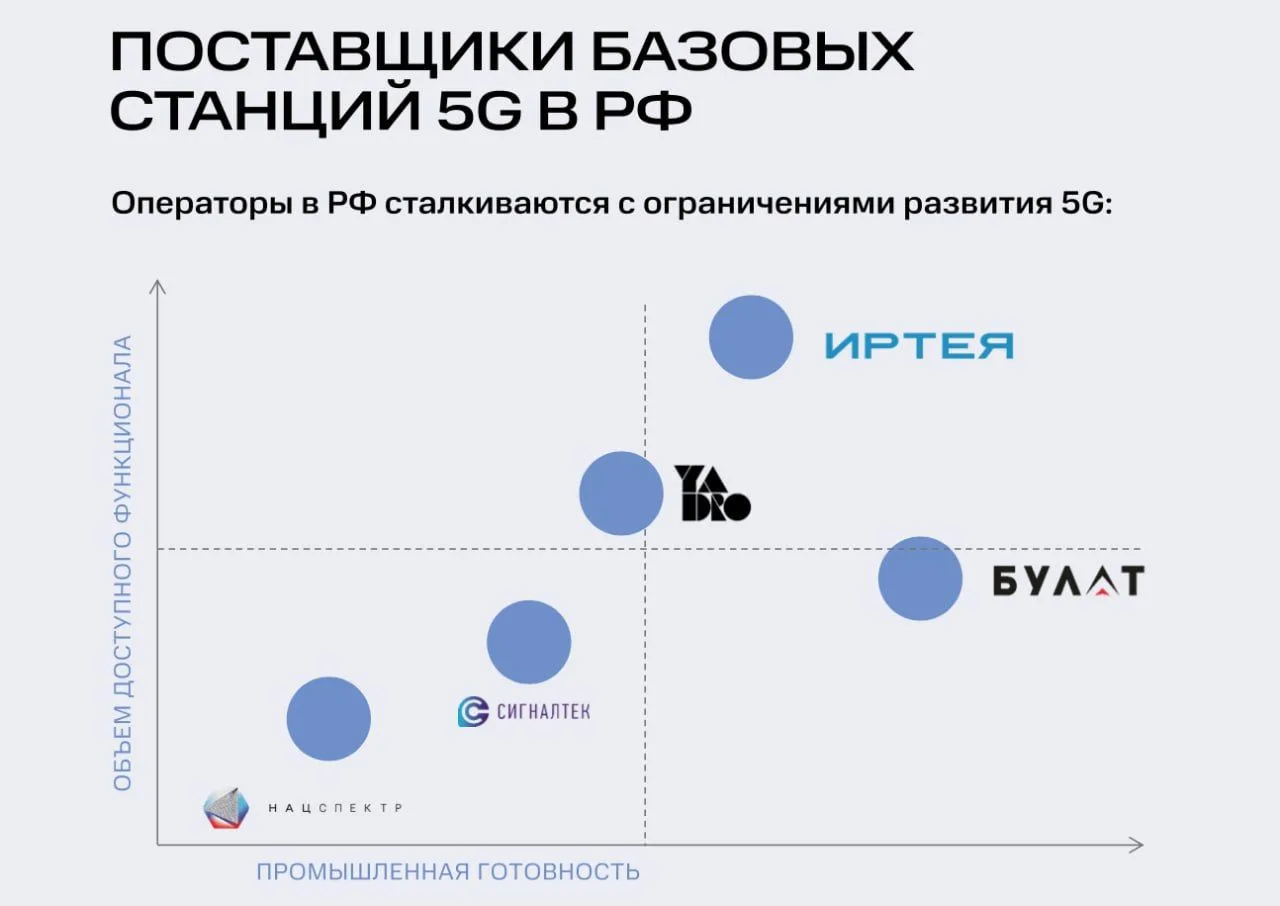 ПОСТАВЩИКИ БАЗОВЫХ СТАНЦИЙ 5G В РФ

Операторы в РФ сталкиваются с ограничениями развития 5G:

ОБЪЕМ ДОСТУПНОГО ФУНКЦИОНАЛА

ИРТЕЯ

YADRO

БУЛАТ

СИГНАЛТЕК

НАЦСПЕКТР

ПРОМЫШЛЕННАЯ ГОТОВНОСТЬ